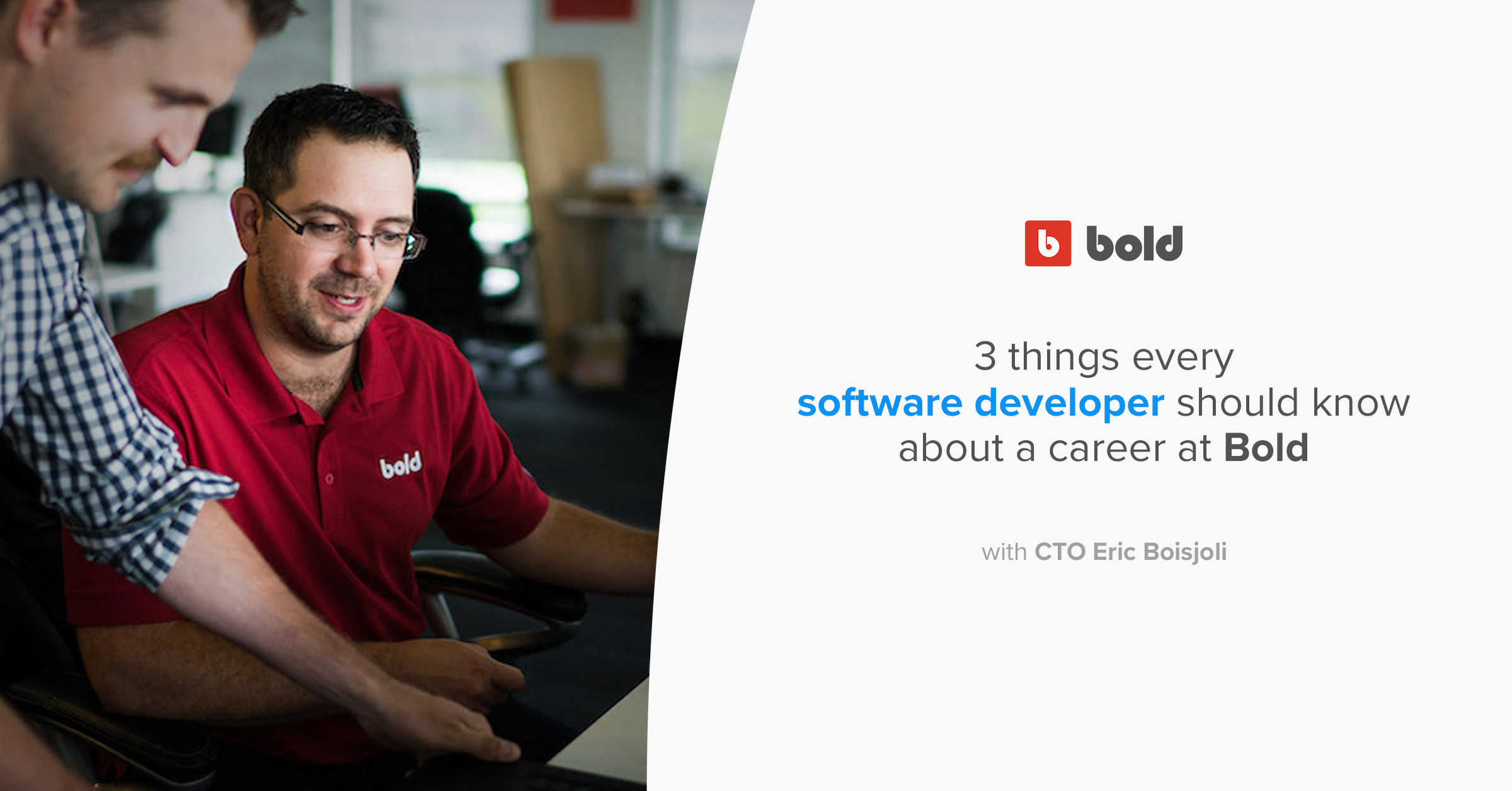 bold

b bold

3 things every software developer should know about a career at Bold

with CTO Eric Boisjoli